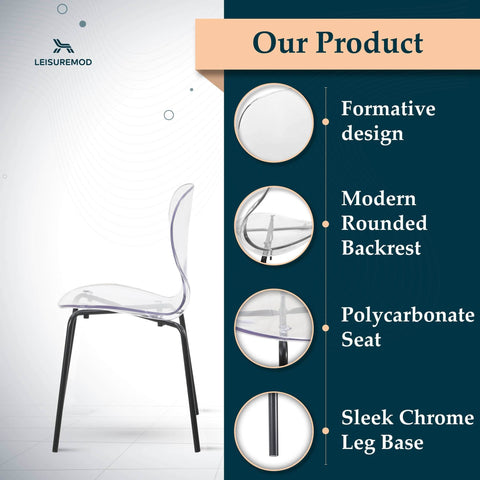 LEISUREMOD

Our Product

Formative design

Modern Rounded Backrest

Polycarbonate Seat

Sleek Chrome Leg Base